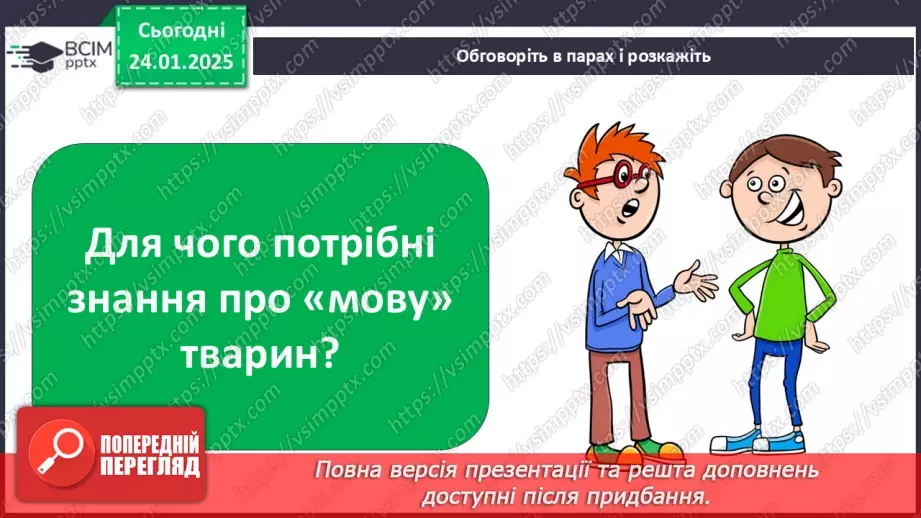 ВСІМ pptx

Сьогодні 24.01.2025

Обговоріть в парах і розкажіть

Для чого потрібні знання про «мову» тварин?

ПОПЕРЕДНІЙ ПЕРЕГЛЯД

Повна версія презентації та решта доповнень доступні після придбання.

https://vsimpptx.com